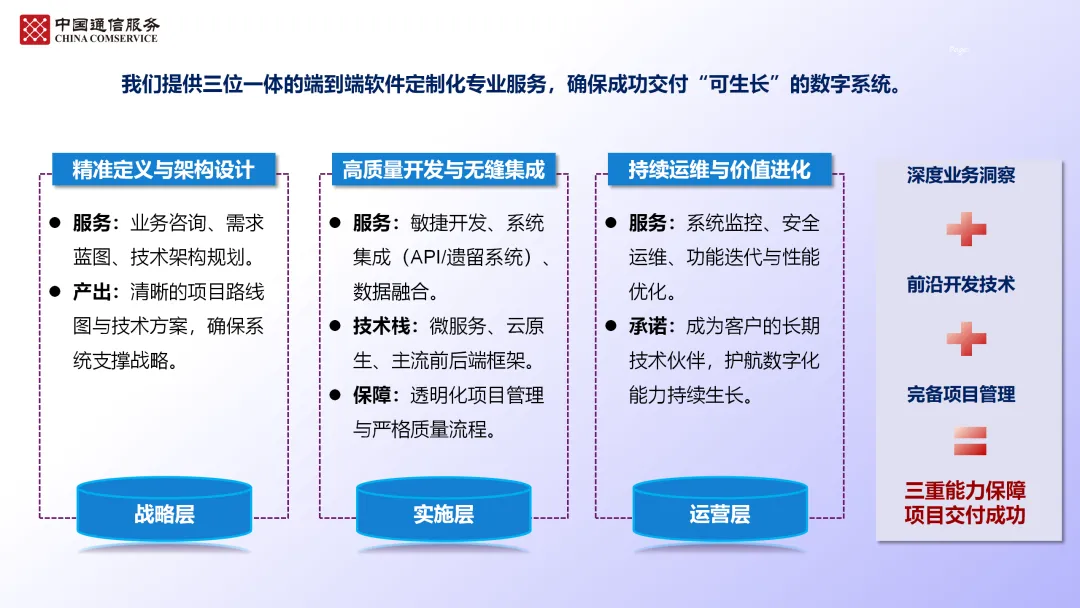 中国通信服务
CHINA COMSERVICE

我们提供三位一体的端到端软件定制化专业服务，确保成功交付“可生长”的数字系统。

精准定义与架构设计

● 服务：业务咨询、需求蓝图、技术架构规划。
● 产出：清晰的项目路线图与技术方案，确保系统支撑战略。

战略层

高质量开发与无缝集成

● 服务：敏捷开发、系统集成（API/遗留系统）、数据融合。
● 技术栈：微服务、云原生、主流前后端框架。
● 保障：透明化项目管理与严格质量流程。

实施层

持续运维与价值进化

● 服务：系统监控、安全运维、功能迭代与性能优化。
● 承诺：成为客户的长期技术伙伴，护航数字化能力持续生长。

运营层

深度业务洞察
前沿开发技术
完备项目管理
三重能力保障
项目交付成功